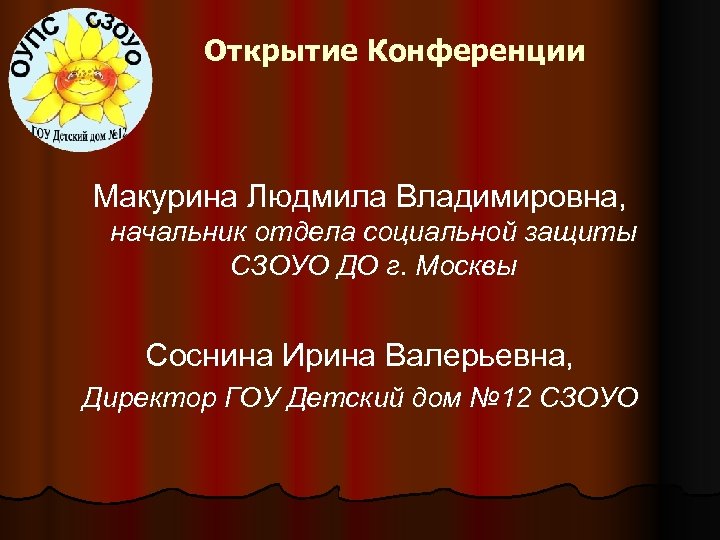 ОУПС СЗОУО
ГОУ Детский дом №12

Открытие Конференции

Макурина Людмила Владимировна, начальник отдела социальной защиты СЗОУО ДО г. Москвы

Соснина Ирина Валерьевна, Директор ГОУ Детский дом №12 СЗОУО